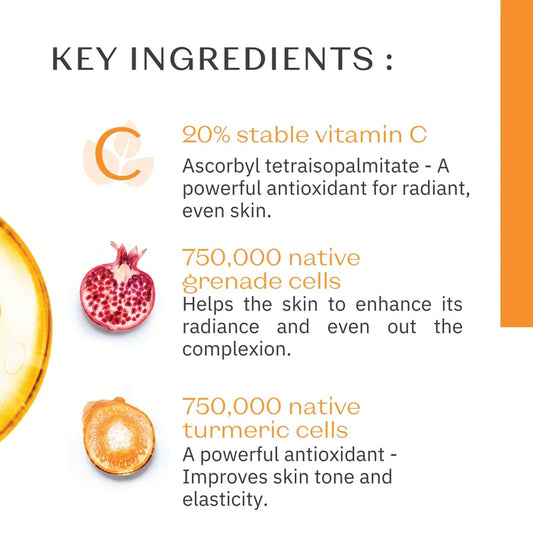 KEY INGREDIENTS :

C

20% stable vitamin C

Ascorbyl tetraisopalmitate - A powerful antioxidant for radiant, even skin.

750,000 native grenade cells

Helps the skin to enhance its radiance and even out the complexion.

750,000 native turmeric cells

A powerful antioxidant - Improves skin tone and elasticity.